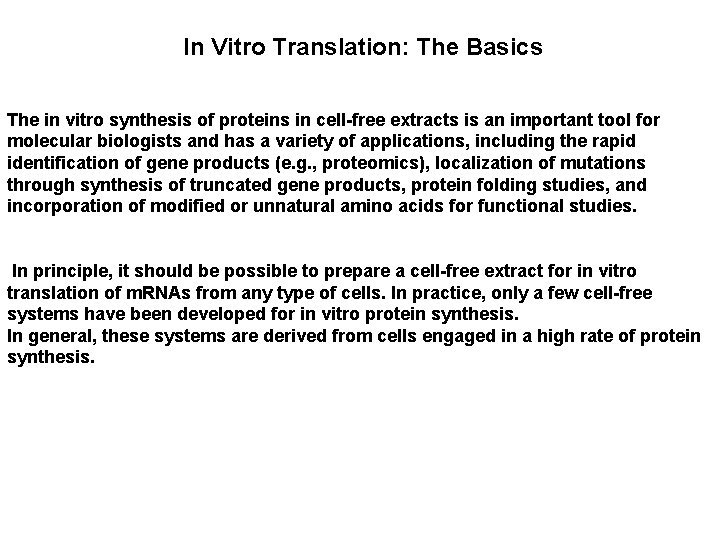 In Vitro Translation: The Basics

The in vitro synthesis of proteins in cell-free extracts is an important tool for molecular biologists and has a variety of applications, including the rapid identification of gene products (e.g., proteomics), localization of mutations through synthesis of truncated gene products, protein folding studies, and incorporation of modified or unnatural amino acids for functional studies.

In principle, it should be possible to prepare a cell-free extract for in vitro translation of mRNAs from any type of cells. In practice, only a few cell-free systems have been developed for in vitro protein synthesis.
In general, these systems are derived from cells engaged in a high rate of protein synthesis.